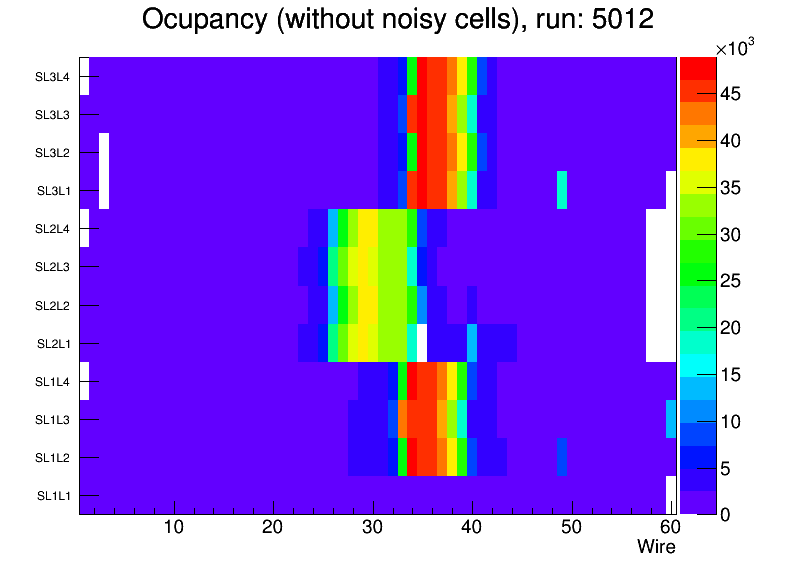 Ocupancy (without noisy cells), run: 5012

SL3L4
SL3L3
SL3L2
SL3L1
SL2L4
SL2L3
SL2L2
SL2L1
SL1L4
SL1L3
SL1L2
SL1L1

10 20 30 40 50 60
Wire

$\times10^3$
45
40
35
30
25
20
15
10
5
0